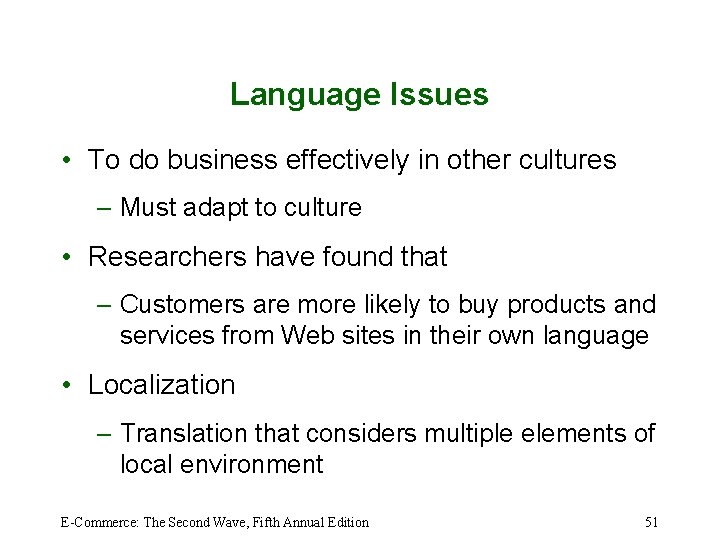 Language Issues

• To do business effectively in other cultures
– Must adapt to culture

• Researchers have found that
– Customers are more likely to buy products and services from Web sites in their own language

• Localization
– Translation that considers multiple elements of local environment

E-Commerce: The Second Wave, Fifth Annual Edition

51